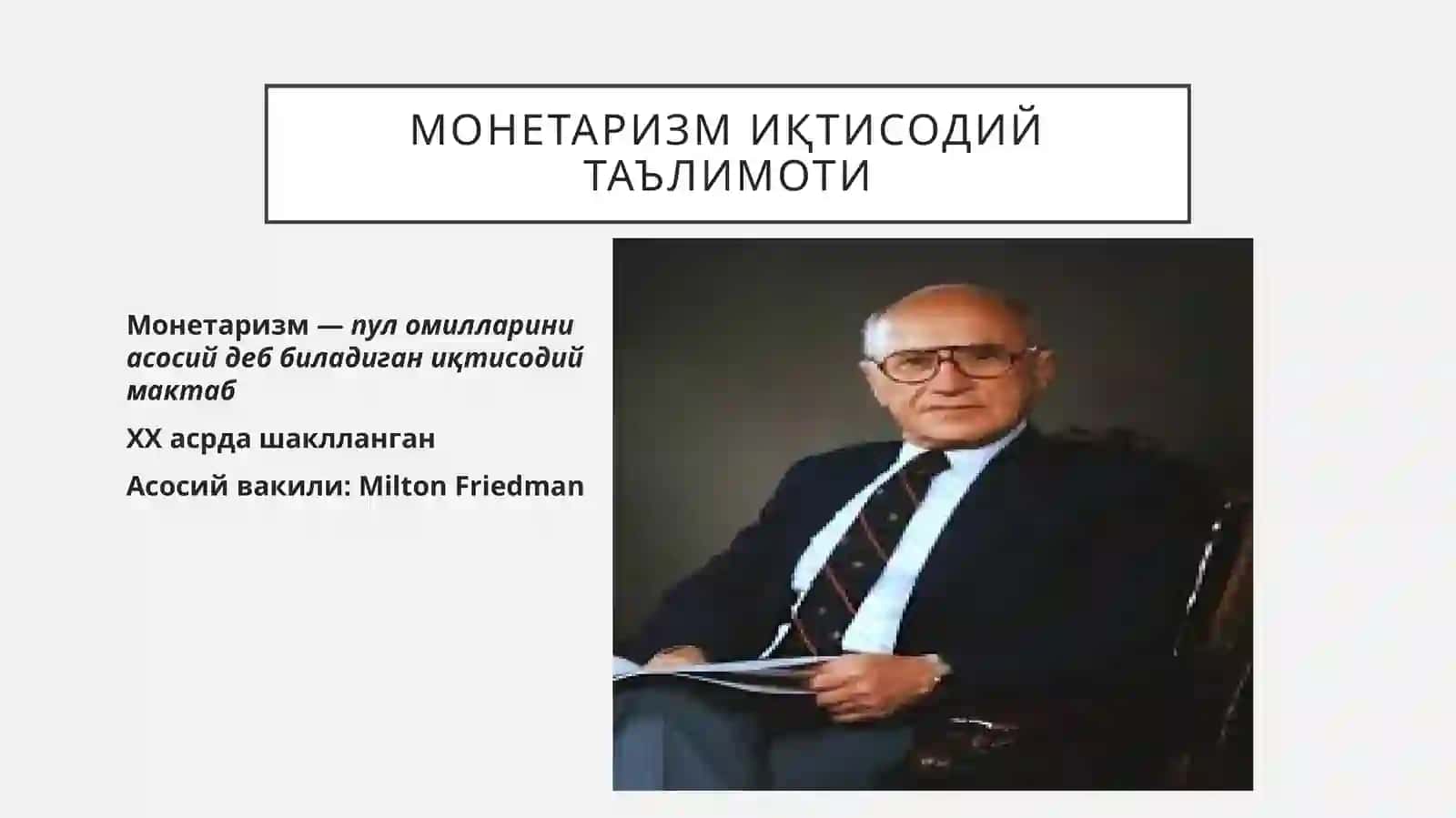 МОНЕТАРИЗМ ИҚТИСОДИЙ ТАЪЛИМОТИ

Монетаризм — пул омилларини асосий деб биладиган иқтисодий мактаб

XX асрда шаклланган

Асосий вакили: Milton Friedman